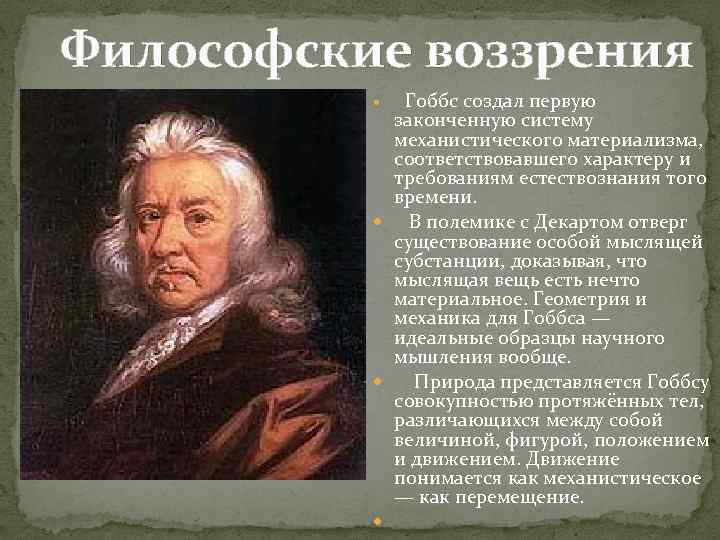 Философские воззрения

Гоббс создал первую законченную систему механистического материализма, соответствовавшего характеру и требованиям естествознания того времени.

В полемике с Декартом отверг существование особой мыслящей субстанции, доказывая, что мыслящая вещь есть нечто материальное. Геометрия и механика для Гоббса — идеальные образцы научного мышления вообще.

Природа представляется Гоббсу совокупностью протяжённых тел, различающихся между собой величиной, фигурой, положением и движением. Движение понимается как механистическое — как перемещение.